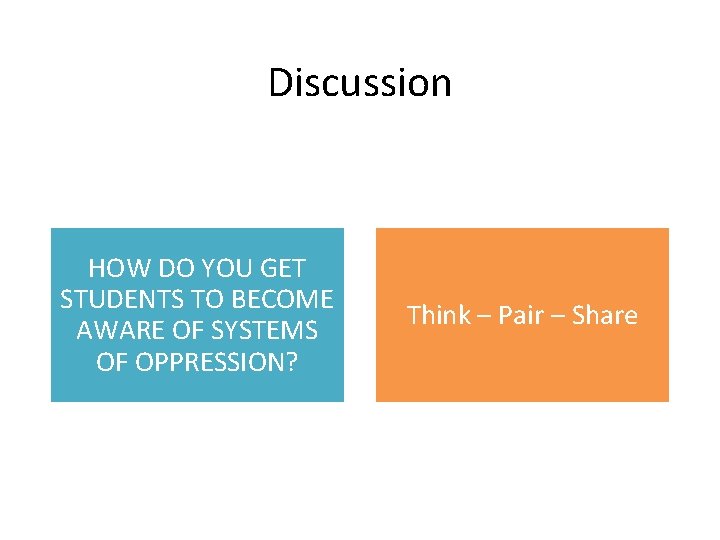 Discussion

HOW DO YOU GET STUDENTS TO BECOME AWARE OF SYSTEMS OF OPPRESSION?

Think – Pair – Share